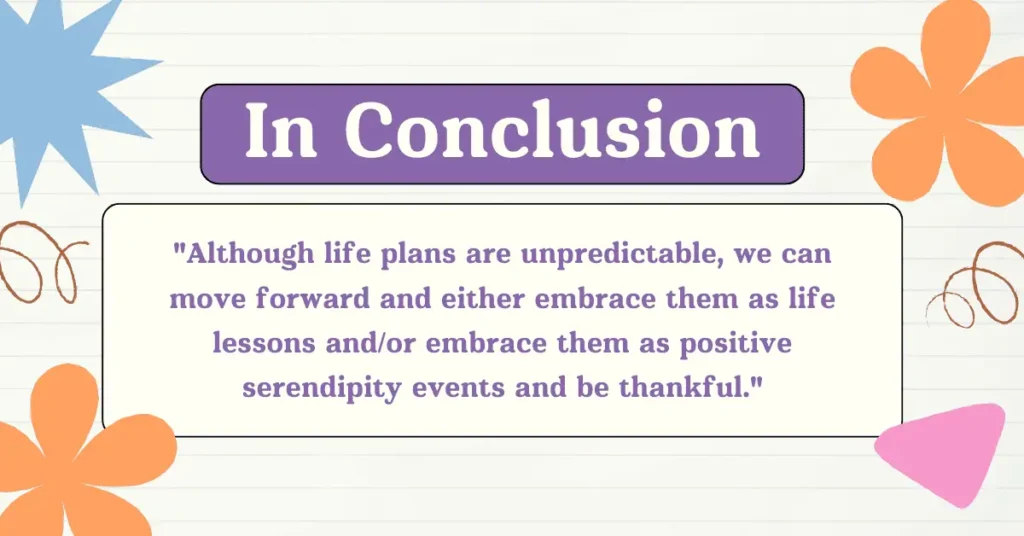 In Conclusion

"Although life plans are unpredictable, we can move forward and either embrace them as life lessons and/or embrace them as positive serendipity events and be thankful."